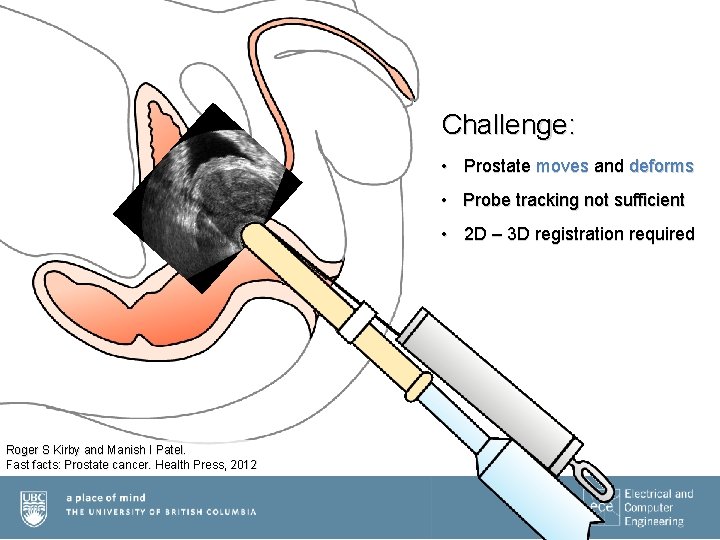 Challenge:

• Prostate moves and deforms

• Probe tracking not sufficient

• 2D – 3D registration required

Roger S Kirby and Manish I Patel.
Fast facts: Prostate cancer. Health Press, 2012

UBC a place of mind
THE UNIVERSITY OF BRITISH COLUMBIA

ece Electrical and Computer Engineering